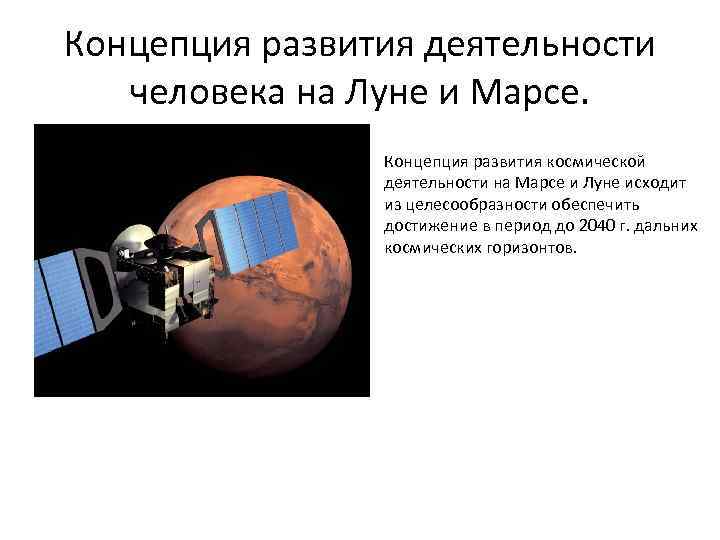 Концепция развития деятельности человека на Луне и Марсе.

Концепция развития космической деятельности на Марсе и Луне исходит из целесообразности обеспечить достижение в период до 2040 г. дальних космических горизонтов.